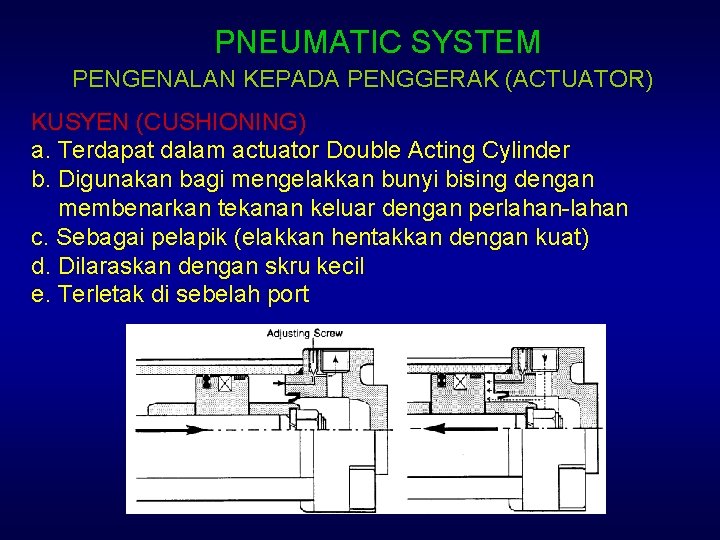 PNEUMATIC SYSTEM

PENGENALAN KEPADA PENGGERAK (ACTUATOR)

KUSYEN (CUSHIONING)

a. Terdapat dalam actuator Double Acting Cylinder

b. Digunakan bagi mengelakkan bunyi bising dengan membenarkan tekanan keluar dengan perlahan-lahan

c. Sebagai pelapik (elakkan hentakkan dengan kuat)

d. Dilaraskan dengan skru kecil

e. Terletak di sebelah port

Adjusting Screw